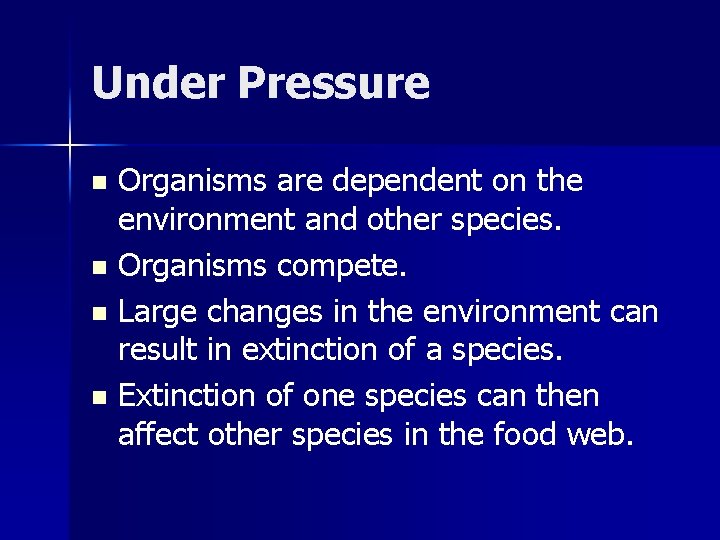 Under Pressure

- Organisms are dependent on the environment and other species.
- Organisms compete.
- Large changes in the environment can result in extinction of a species.
- Extinction of one species can then affect other species in the food web.